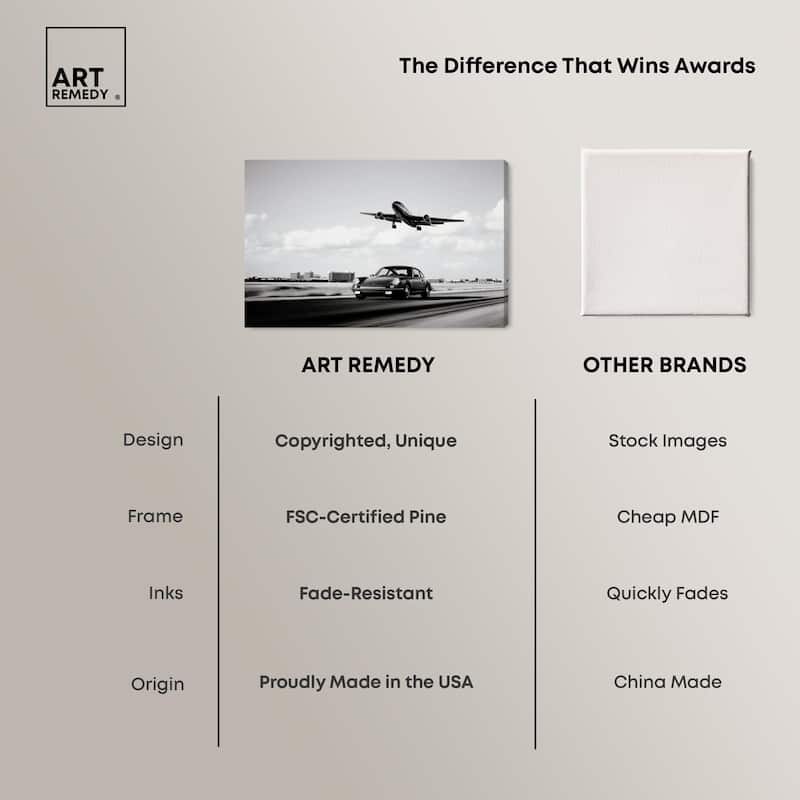 ART REMEDY ®

The Difference That Wins Awards

| | ART REMEDY | OTHER BRANDS |
|---|---|---|
| Design | Copyrighted, Unique | Stock Images |
| Frame | FSC-Certified Pine | Cheap MDF |
| Inks | Fade-Resistant | Quickly Fades |
| Origin | Proudly Made in the USA | China Made |